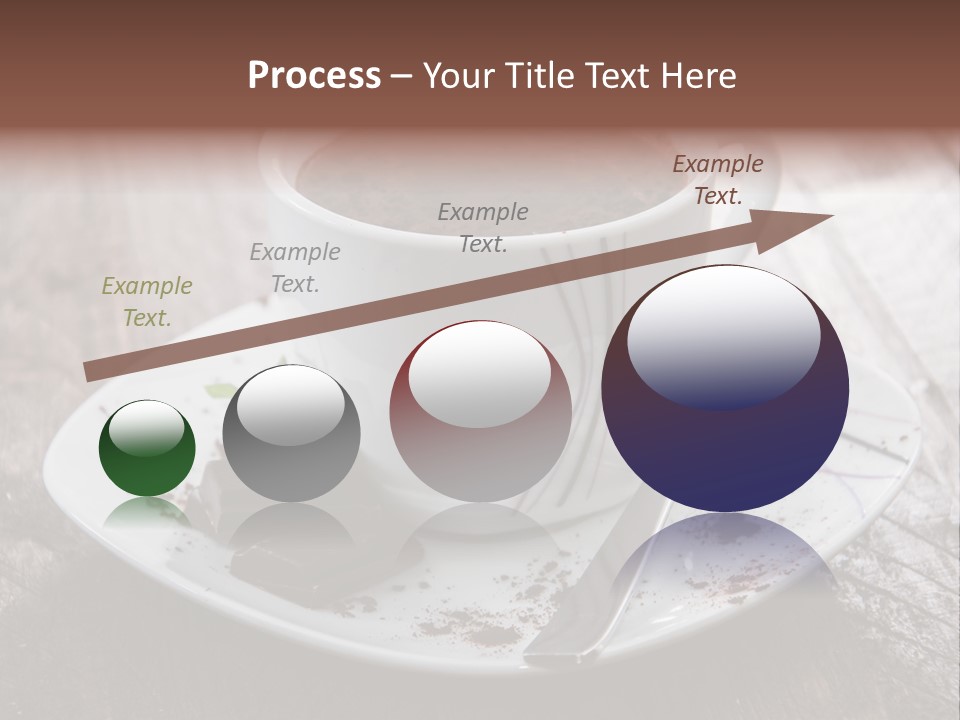 Process – Your Title Text Here

Example Text.

Example Text.

Example Text.

Example Text.